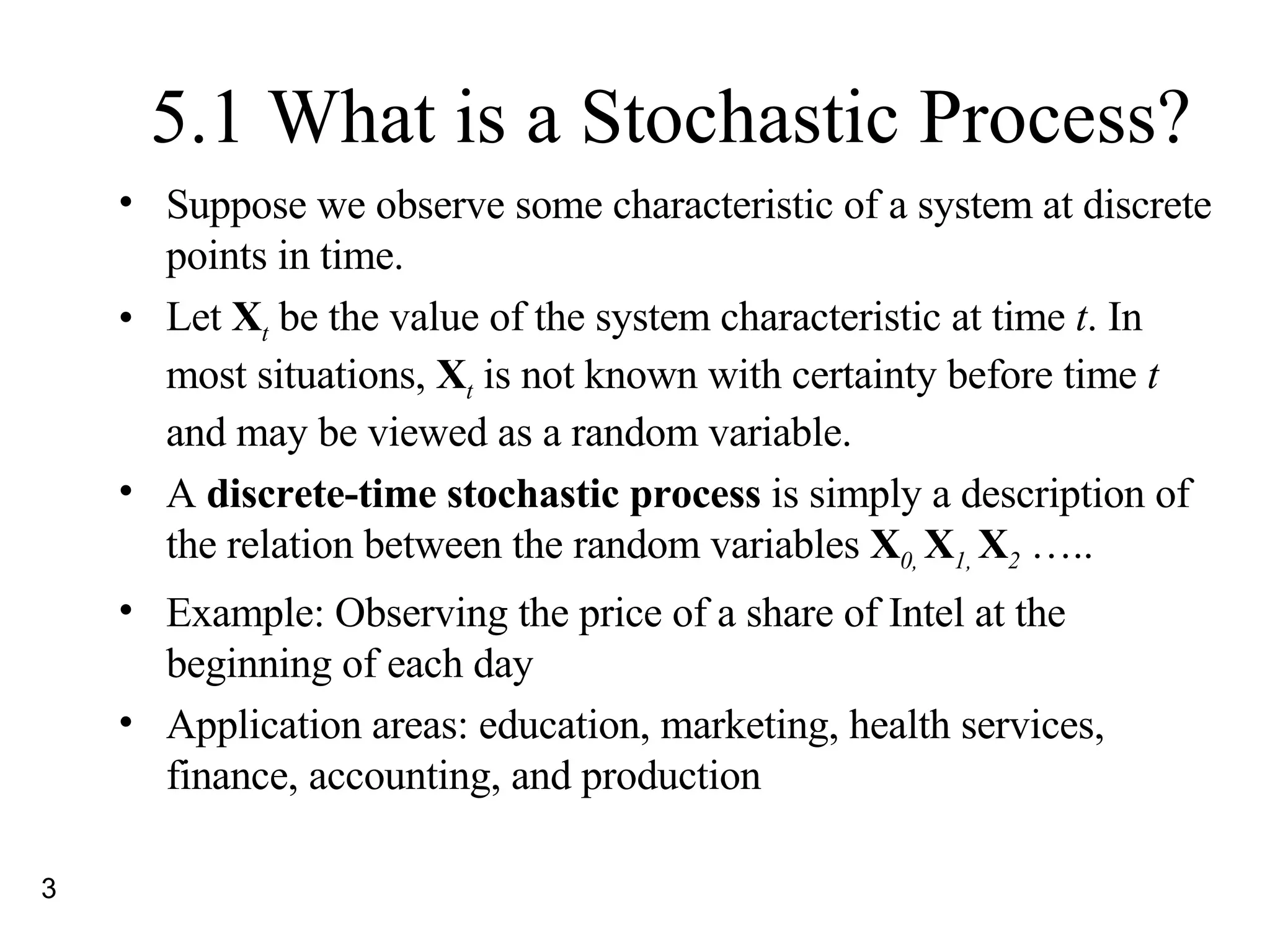 5.1 What is a Stochastic Process?

• Suppose we observe some characteristic of a system at discrete points in time.

• Let $\mathbf{X}_t$ be the value of the system characteristic at time $t$. In most situations, $\mathbf{X}_t$ is not known with certainty before time $t$ and may be viewed as a random variable.

• A **discrete-time stochastic process** is simply a description of the relation between the random variables $\mathbf{X}_{0,}$ $\mathbf{X}_{1,}$ $\mathbf{X}_2$ …..

• Example: Observing the price of a share of Intel at the beginning of each day

• Application areas: education, marketing, health services, finance, accounting, and production

3